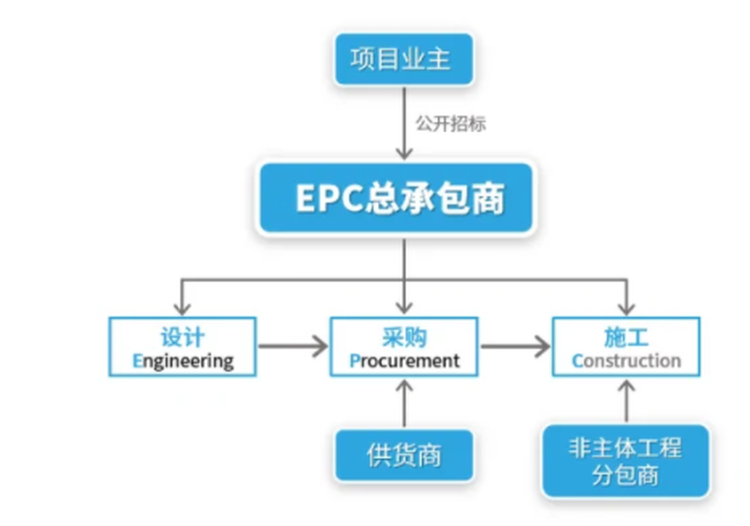 项目业主

公开招标

EPC总承包商

设计
Engineering

采购
Procurement

施工
Construction

供货商

非主体工程
分包商